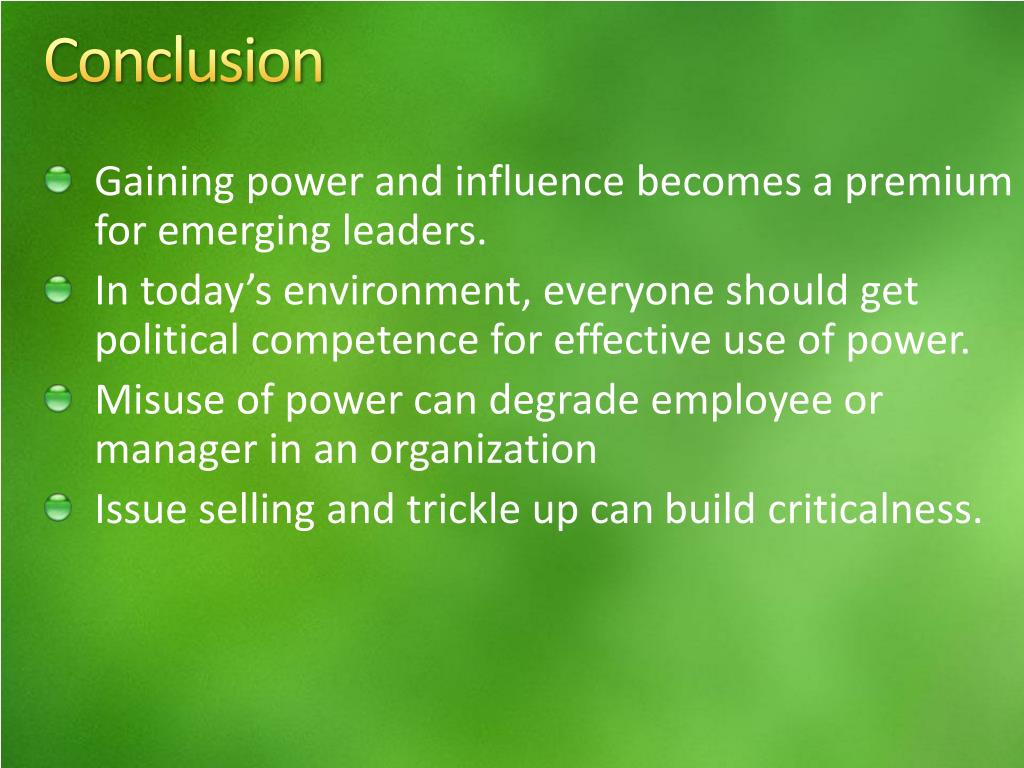 Conclusion

Gaining power and influence becomes a premium for emerging leaders.

In today’s environment, everyone should get political competence for effective use of power.

Misuse of power can degrade employee or manager in an organization

Issue selling and trickle up can build criticalness.